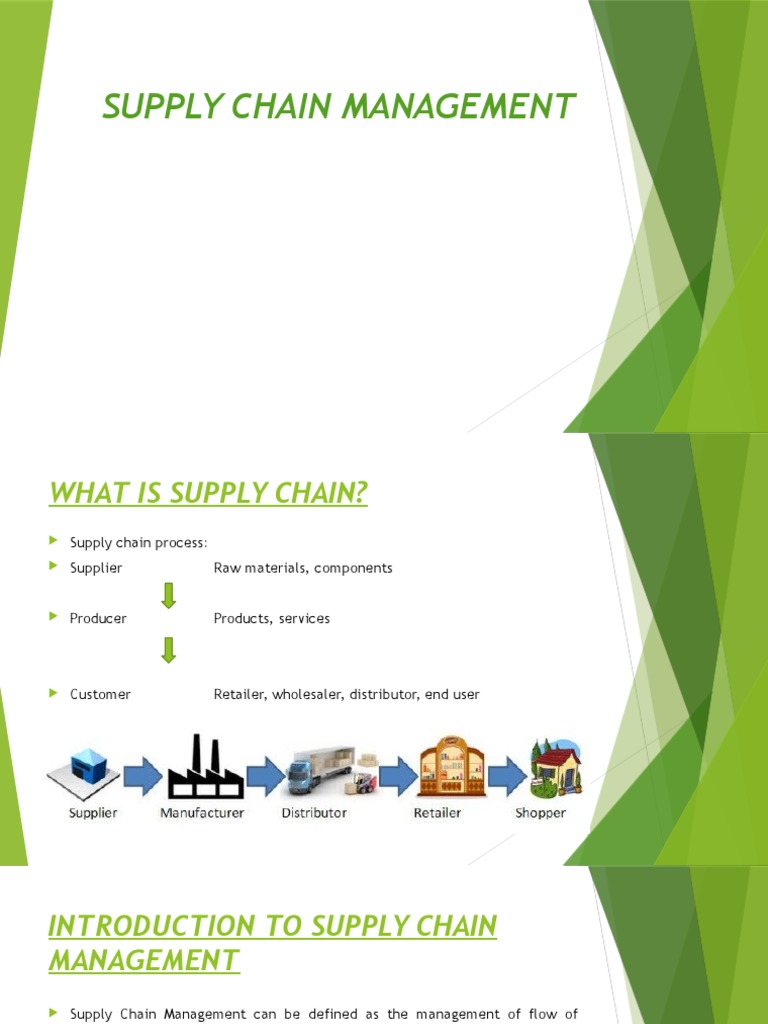 SUPPLY CHAIN MANAGEMENT

WHAT IS SUPPLY CHAIN?

Supply chain process:

Supplier Raw materials, components

Producer Products, services

Customer Retailer, wholesaler, distributor, end user

Supplier Manufacturer Distributor Retailer Shopper

INTRODUCTION TO SUPPLY CHAIN MANAGEMENT

Supply Chain Management can be defined as the management of flow of